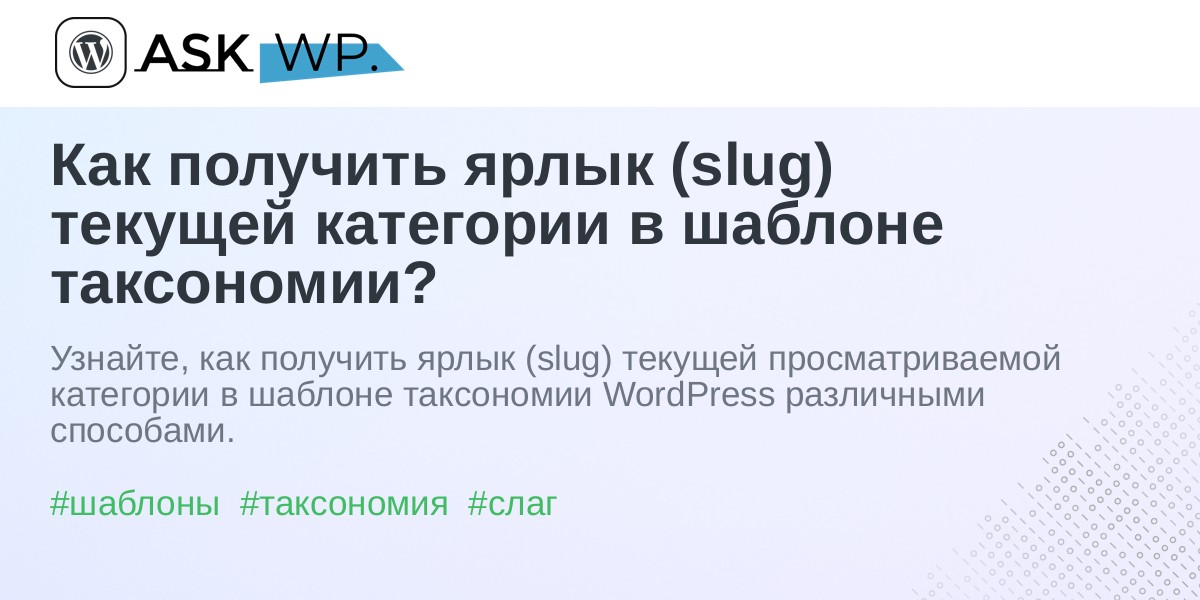 ASK WP.

Как получить ярлык (slug) текущей категории в шаблоне таксономии?

Узнайте, как получить ярлык (slug) текущей просматриваемой категории в шаблоне таксономии WordPress различными способами.

#шаблоны #таксономия #слаг